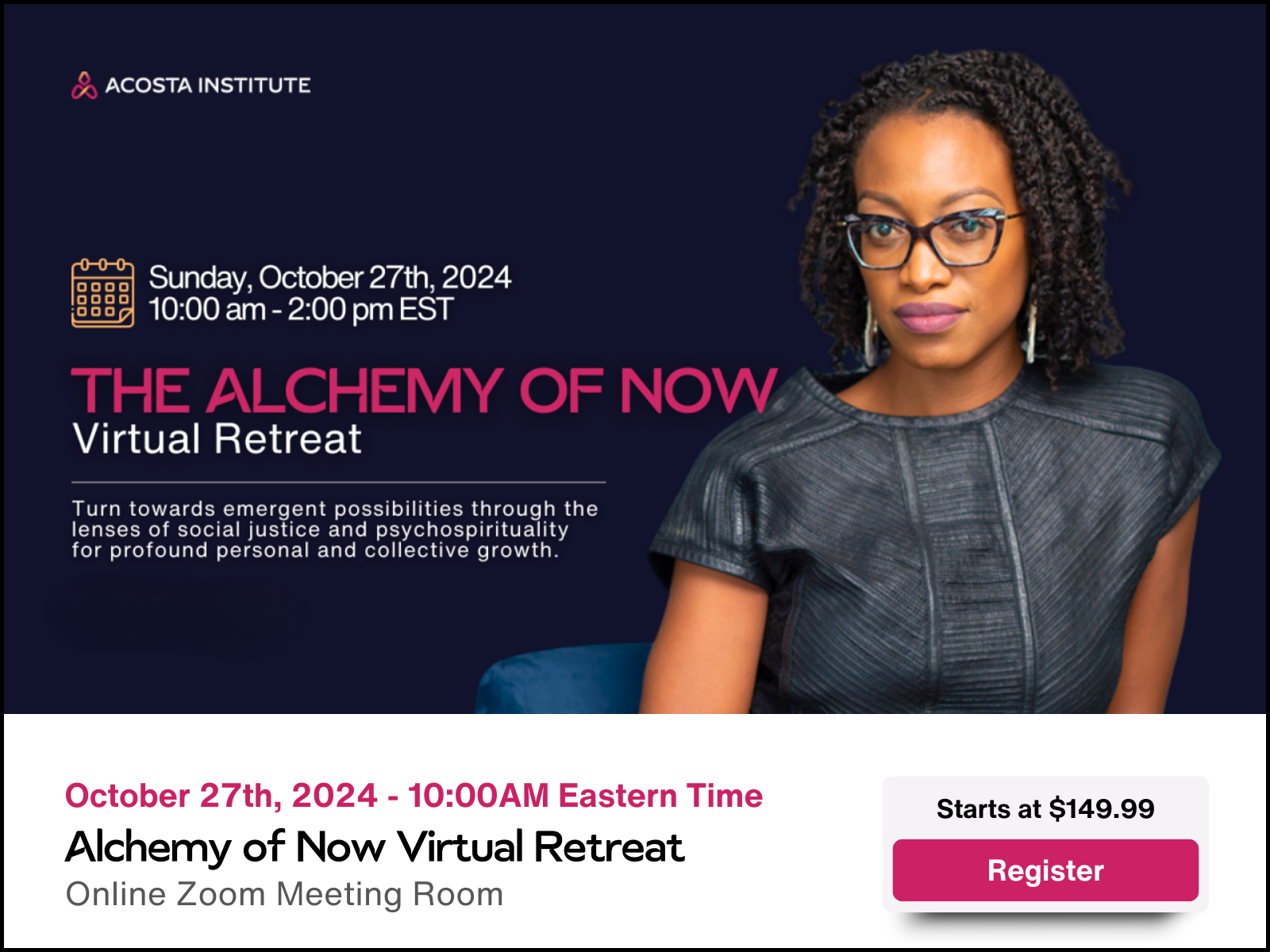 ACOSTA INSTITUTE

Sunday, October 27th, 2024
10:00 am - 2:00 pm EST

THE ALCHEMY OF NOW
Virtual Retreat

Turn towards emergent possibilities through the lenses of social justice and psychospirituality for profound personal and collective growth.

October 27th, 2024 - 10:00AM Eastern Time
Alchemy of Now Virtual Retreat
Online Zoom Meeting Room

Starts at $149.99
Register